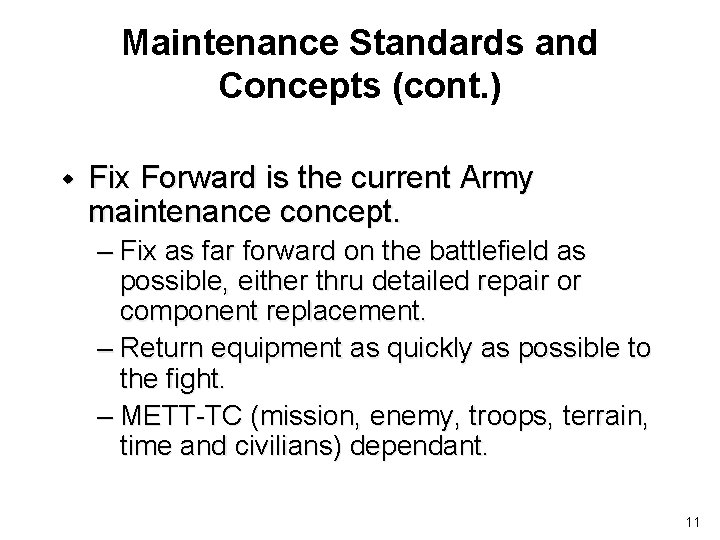 Maintenance Standards and Concepts (cont.)

• Fix Forward is the current Army maintenance concept.

– Fix as far forward on the battlefield as possible, either thru detailed repair or component replacement.

– Return equipment as quickly as possible to the fight.

– METT-TC (mission, enemy, troops, terrain, time and civilians) dependant.

11